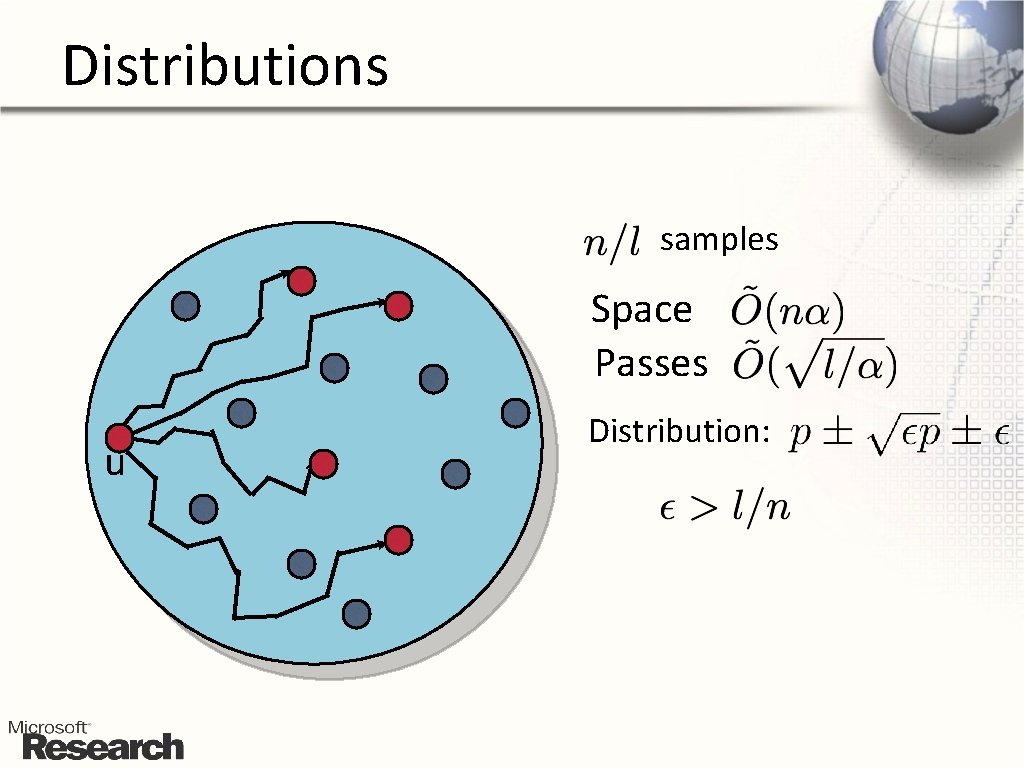 Distributions

u

$n/l$ samples

Space $\tilde{O}(n\alpha)$

Passes $\tilde{O}(\sqrt{l/\alpha})$

Distribution: $p \pm \sqrt{\epsilon p} \pm \epsilon$

$\epsilon > l/n$

Microsoft Research